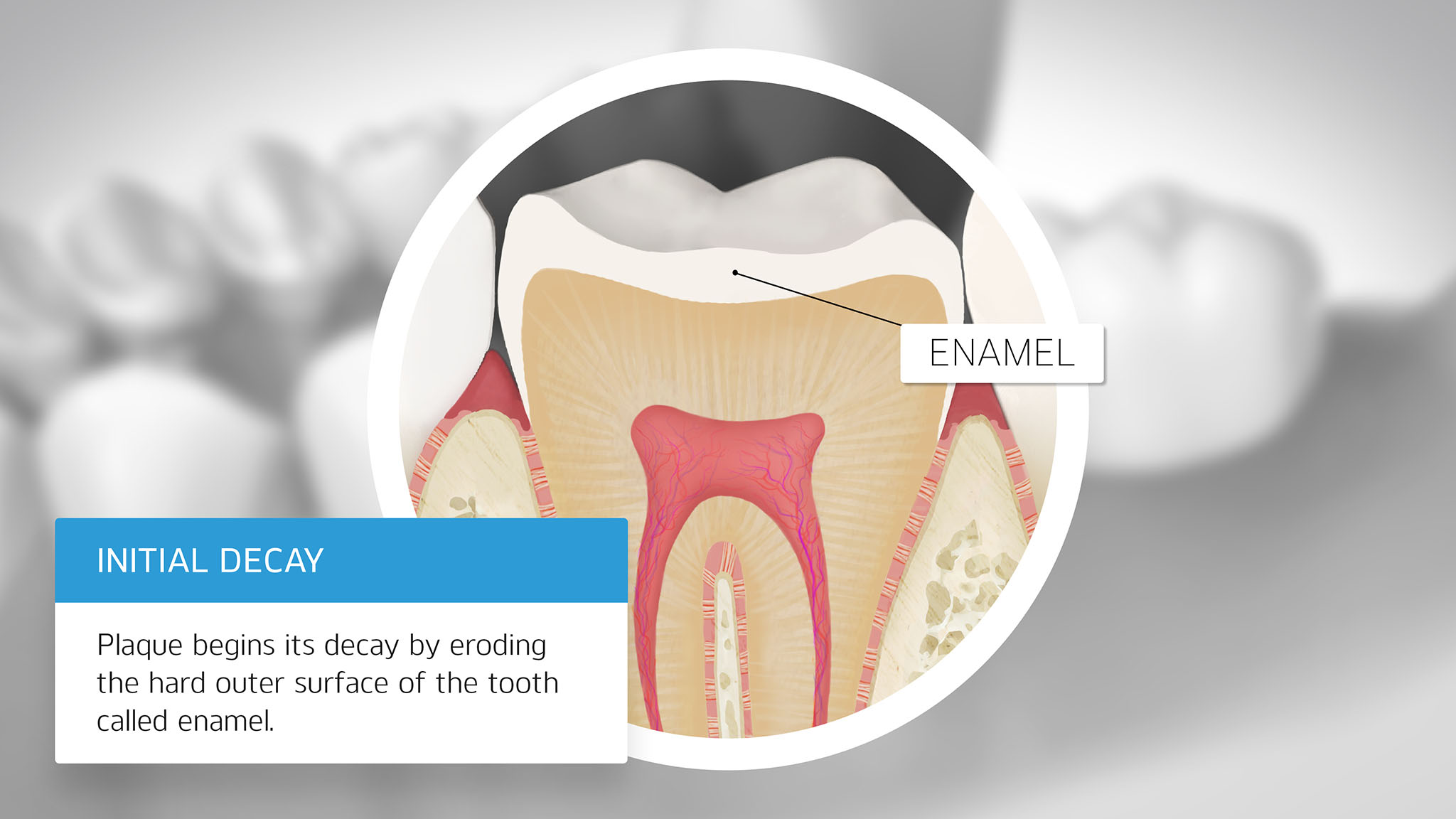 ENAMEL

INITIAL DECAY

Plaque begins its decay by eroding the hard outer surface of the tooth called enamel.